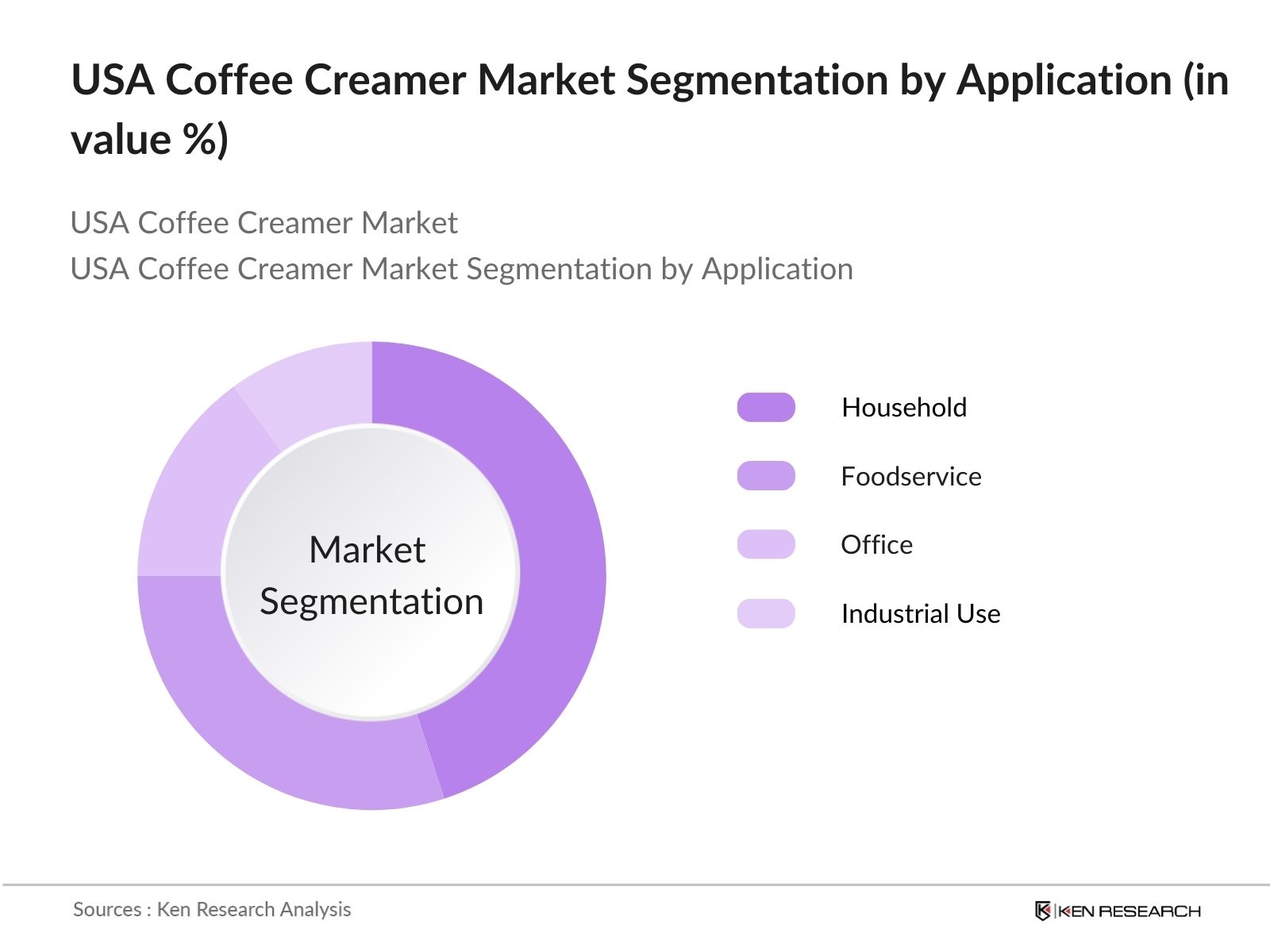 USA Coffee Creamer Market Segmentation by Application (in value %)

USA Coffee Creamer Market
USA Coffee Creamer Market Segmentation by Application

Market Segmentation

Household
Foodservice
Office
Industrial Use

Sources : Ken Research Analysis

KEN RESEARCH